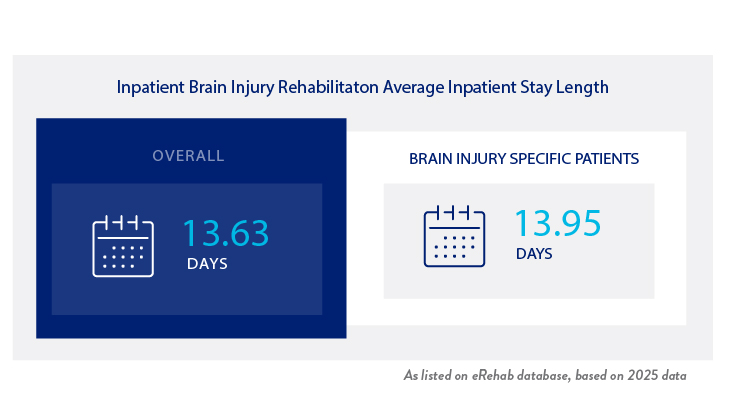 Inpatient Brain Injury Rehabilitaton Average Inpatient Stay Length

OVERALL

13.63
DAYS

BRAIN INJURY SPECIFIC PATIENTS

13.95
DAYS

As listed on eRehab database, based on 2025 data